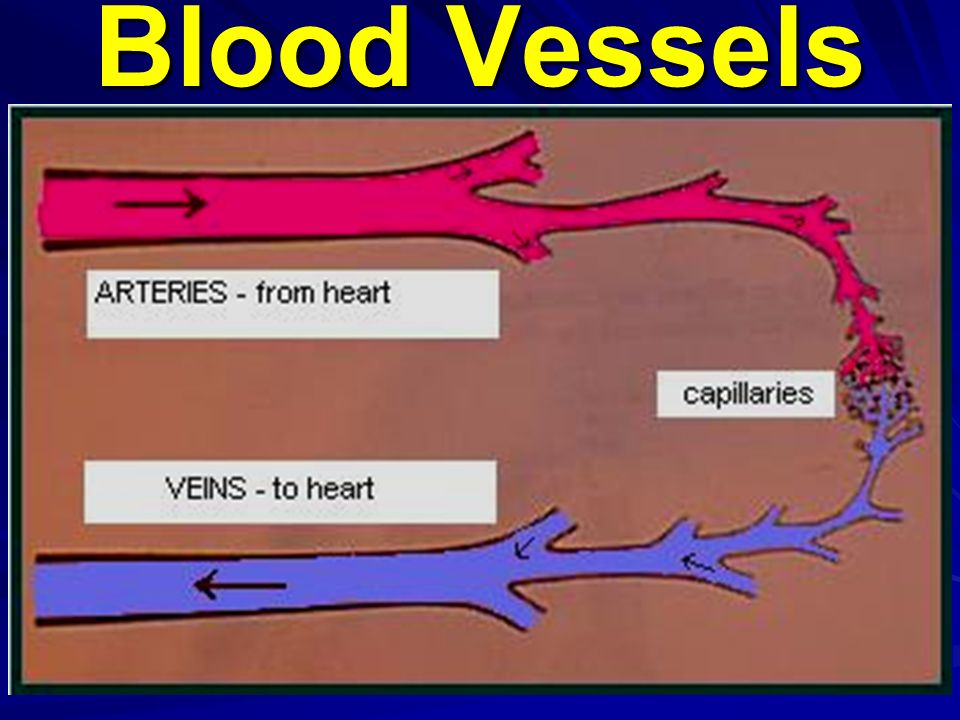 Blood Vessels

ARTERIES - from heart

capillaries

VEINS - to heart